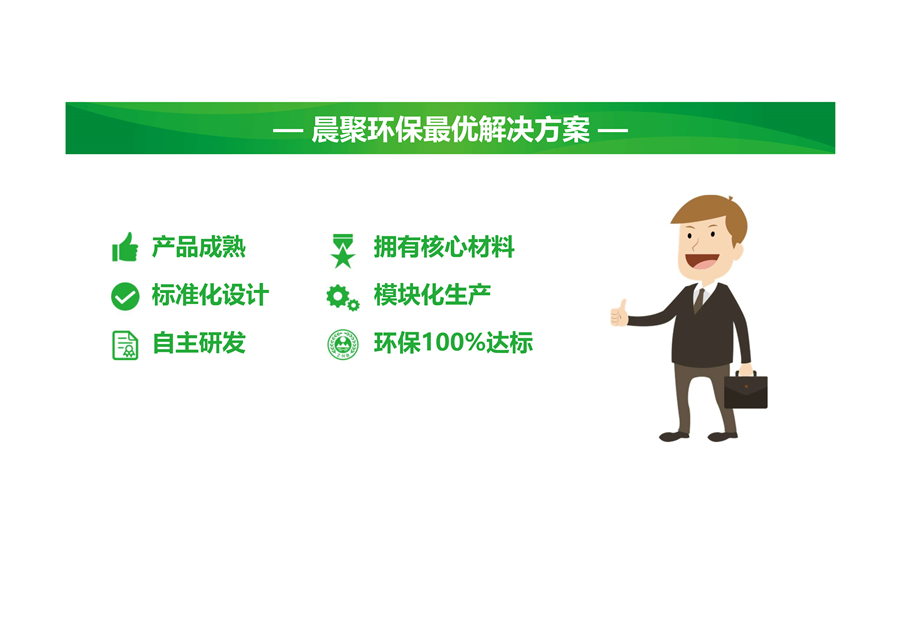 — 晨聚环保最优解决方案 —

产品成熟

标准化设计

自主研发

拥有核心材料

模块化生产

环保100%达标